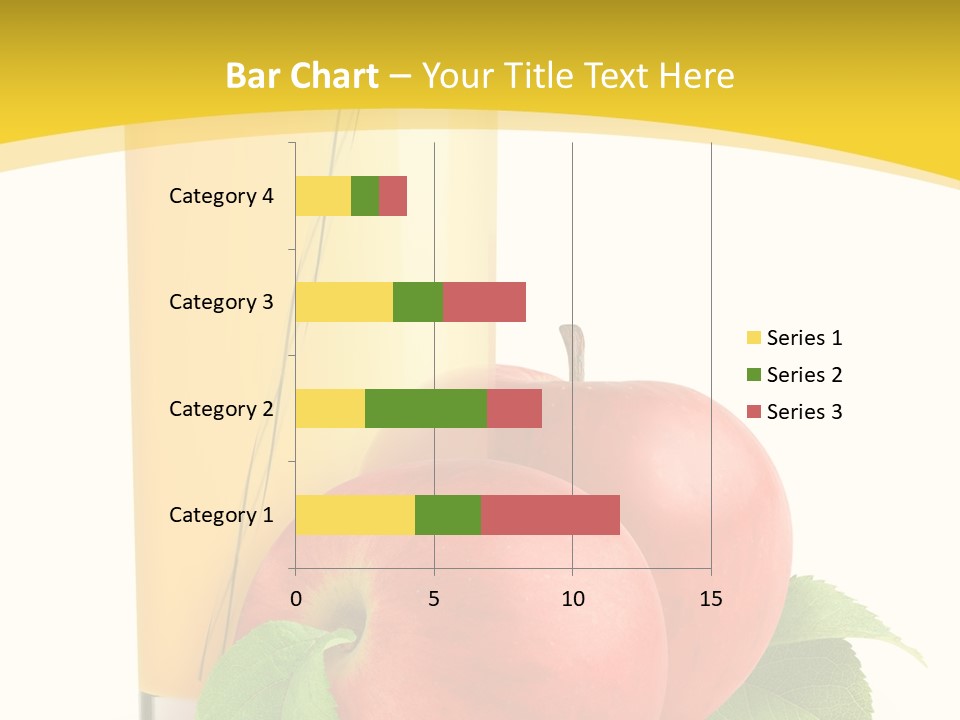 Bar Chart – Your Title Text Here

Category 4
Category 3
Category 2
Category 1

0
5
10
15

Series 1
Series 2
Series 3